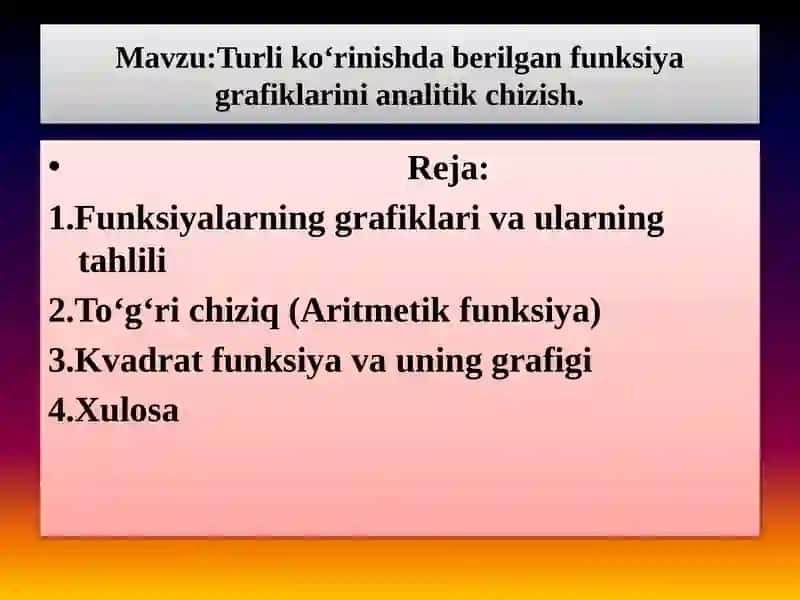 Mavzu:Turli ko‘rinishda berilgan funksiya grafiklarini analitik chizish.

• Reja:

1.Funksiyalarning grafiklari va ularning tahlili

2.To‘g‘ri chiziq (Aritmetik funksiya)

3.Kvadrat funksiya va uning grafigi

4.Xulosa